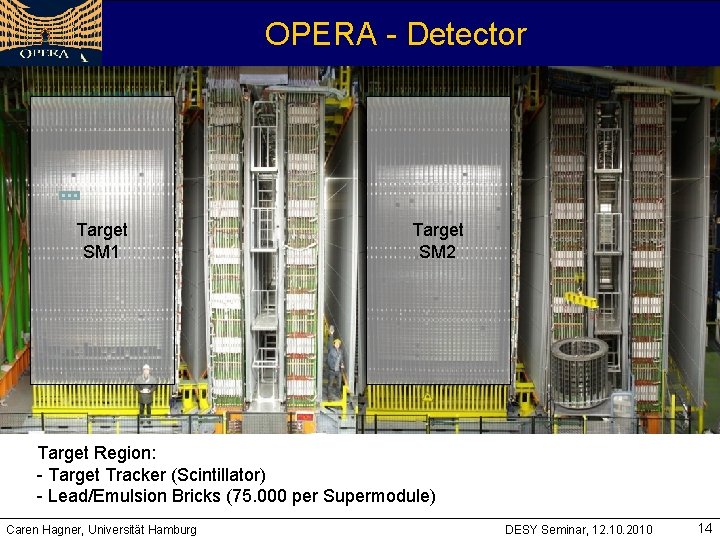 OPERA

OPERA - Detector

Target SM1

Target SM2

Target Region:
- Target Tracker (Scintillator)
- Lead/Emulsion Bricks (75.000 per Supermodule)

Caren Hagner, Universität Hamburg

DESY Seminar, 12.10.2010

14